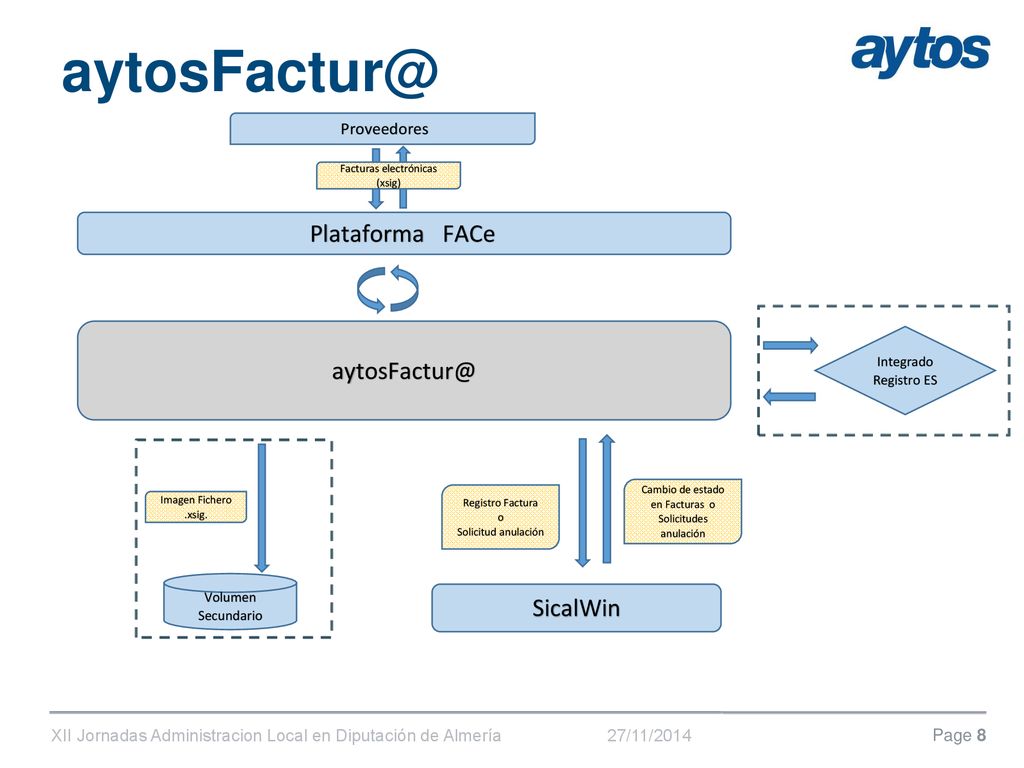 aytosFactur@

aytos

Proveedores

Facturas electrónicas (xsig)

Plataforma FACe

aytosFactur@

Integrado Registro ES

Imagen Fichero .xsig.

Volumen Secundario

Registro Factura o Solicitud anulación

Cambio de estado en Facturas o Solicitudes anulación

SicalWin

XII Jornadas Administracion Local en Diputación de Almería 27/11/2014 Page 8